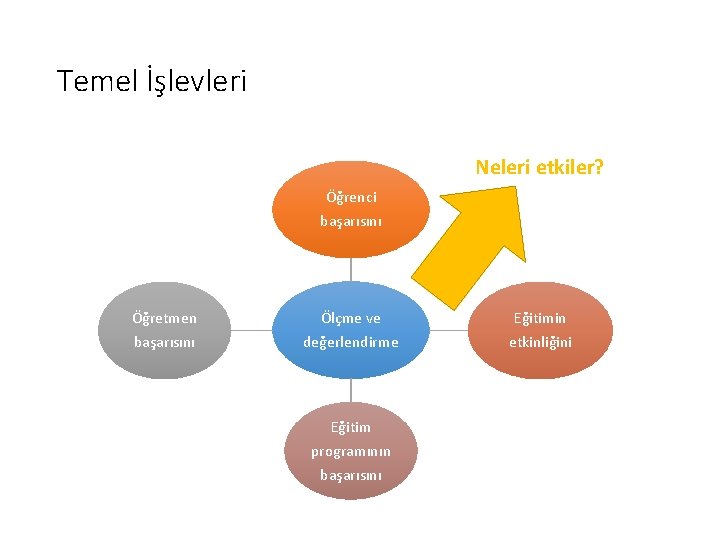 Temel İşlevleri

Neleri etkiler?

Öğrenci başarısını

Öğretmen başarısını

Ölçme ve değerlendirme

Eğitimin etkinliğini

Eğitim programının başarısını